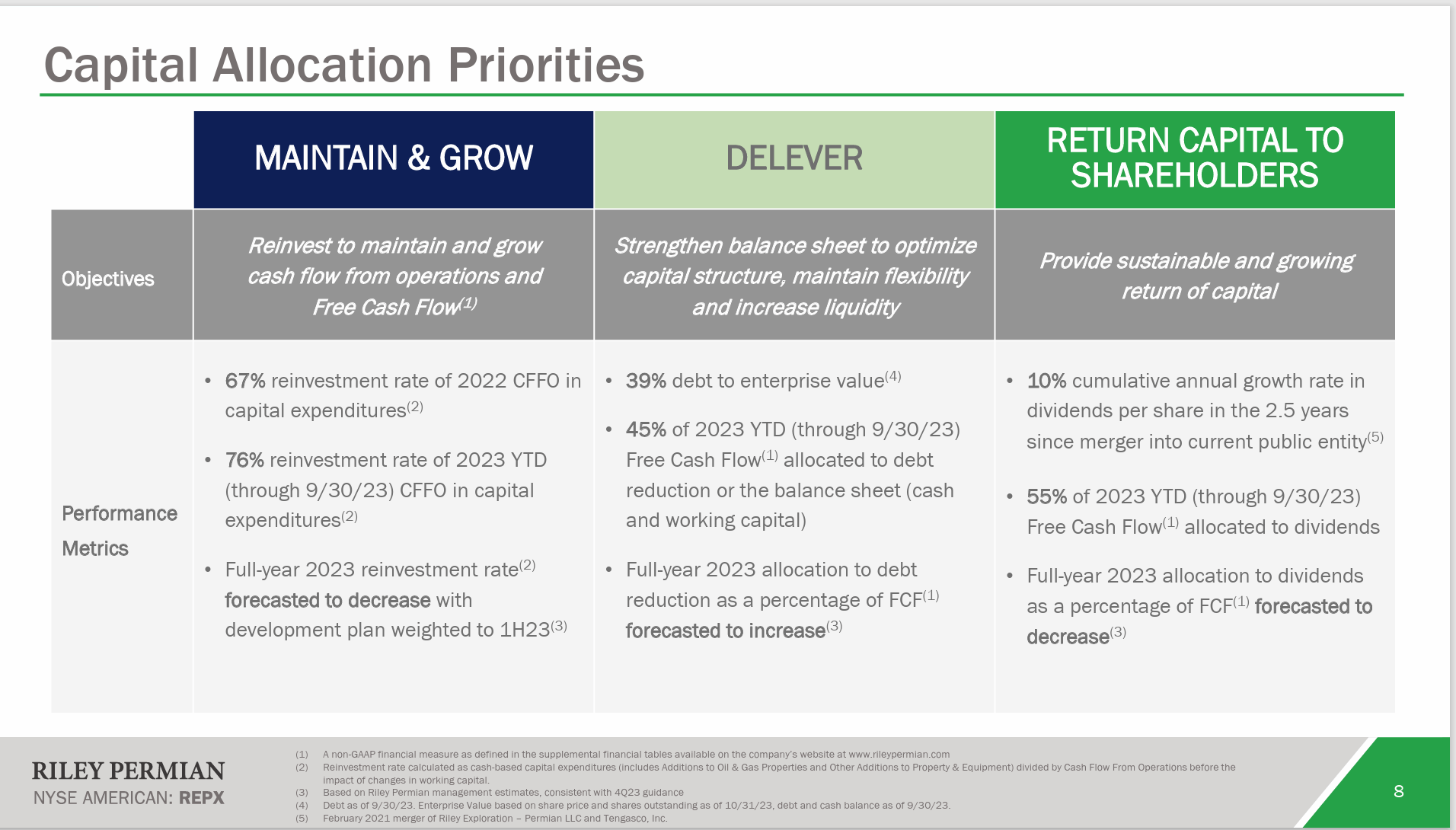 Capital Allocation Priorities

| | MAINTAIN & GROW | DELEVER | RETURN CAPITAL TO SHAREHOLDERS |
|---|---|---|---|
| Objectives | Reinvest to maintain and grow cash flow from operations and Free Cash Flow$^{(1)}$ | Strengthen balance sheet to optimize capital structure, maintain flexibility and increase liquidity | Provide sustainable and growing return of capital |
| Performance Metrics | • 67% reinvestment rate of 2022 CFFO in capital expenditures$^{(2)}$ • 76% reinvestment rate of 2023 YTD (through 9/30/23) CFFO in capital expenditures$^{(2)}$ • Full-year 2023 reinvestment rate$^{(2)}$ forecasted to decrease with development plan weighted to 1H23$^{(3)}$ | • 39% debt to enterprise value$^{(4)}$ • 45% of 2023 YTD (through 9/30/23) Free Cash Flow$^{(1)}$ allocated to debt reduction or the balance sheet (cash and working capital) • Full-year 2023 allocation to debt reduction as a percentage of FCF$^{(1)}$ forecasted to increase$^{(3)}$ | • 10% cumulative annual growth rate in dividends per share in the 2.5 years since merger into current public entity$^{(5)}$ • 55% of 2023 YTD (through 9/30/23) Free Cash Flow$^{(1)}$ allocated to dividends • Full-year 2023 allocation to dividends as a percentage of FCF$^{(1)}$ forecasted to decrease$^{(3)}$ |

RILEY PERMIAN
NYSE AMERICAN: REPX

(1) A non-GAAP financial measure as defined in the supplemental financial tables available on the company's website at www.rileypermian.com
(2) Reinvestment rate calculated as cash-based capital expenditures (includes Additions to Oil & Gas Properties and Other Additions to Property & Equipment) divided by Cash Flow From Operations before the impact of changes in working capital.
(3) Based on Riley Permian management estimates, consistent with 4Q23 guidance
(4) Debt as of 9/30/23. Enterprise Value based on share price and shares outstanding as of 10/31/23, debt and cash balance as of 9/30/23.
(5) February 2021 merger of Riley Exploration – Permian LLC and Tengasco, Inc.

8